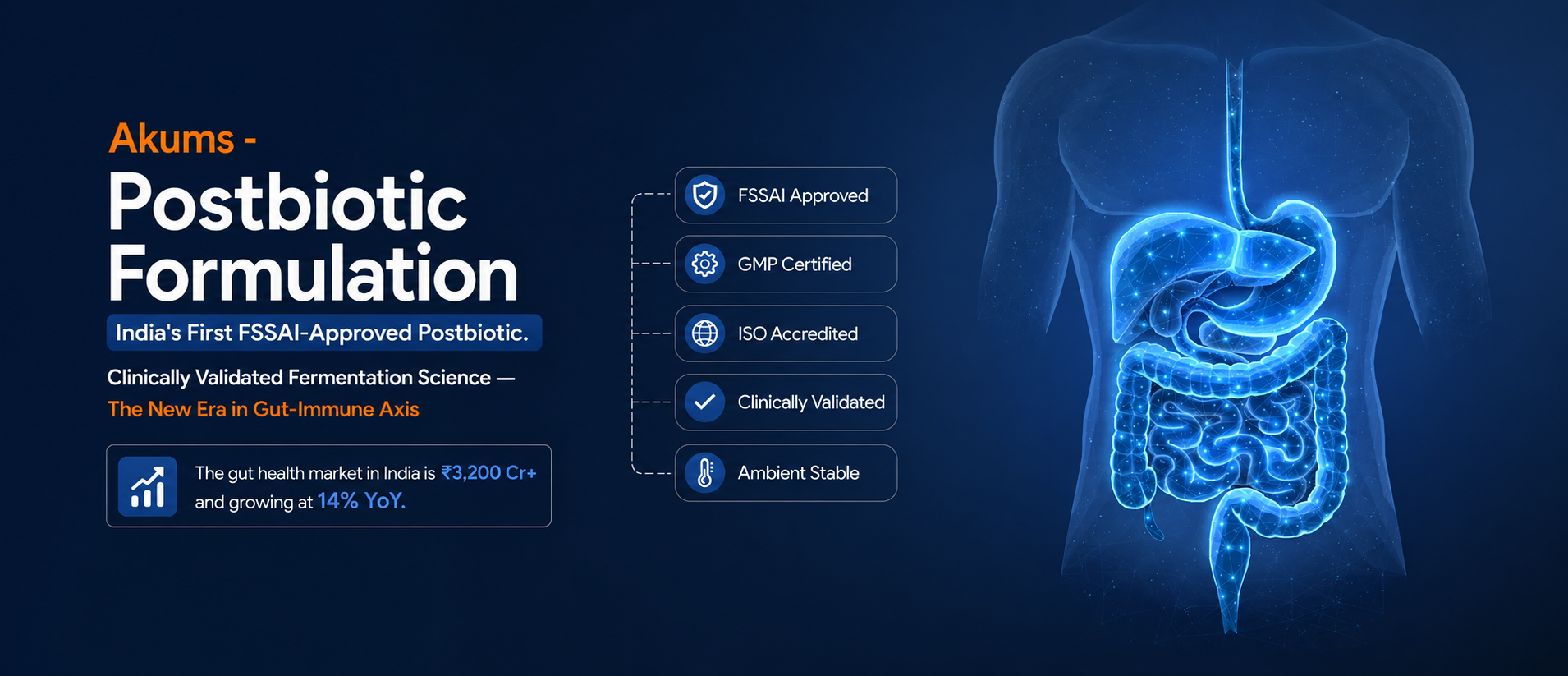 Akums -
Postbiotic Formulation

India's First FSSAI-Approved Postbiotic.

Clinically Validated Fermentation Science —
The New Era in Gut-Immune Axis

The gut health market in India is ₹3,200 Cr+ and growing at 14% YoY.

FSSAI Approved

GMP Certified

ISO Accredited

Clinically Validated

Ambient Stable